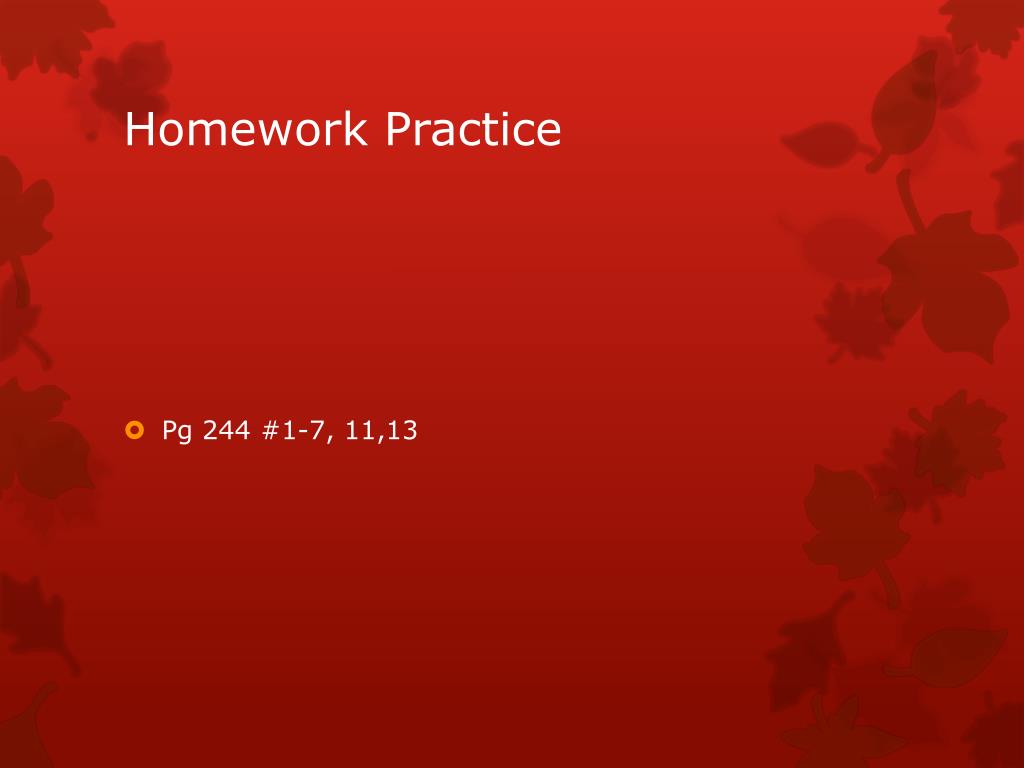 Homework Practice

Pg 244 #1-7, 11,13